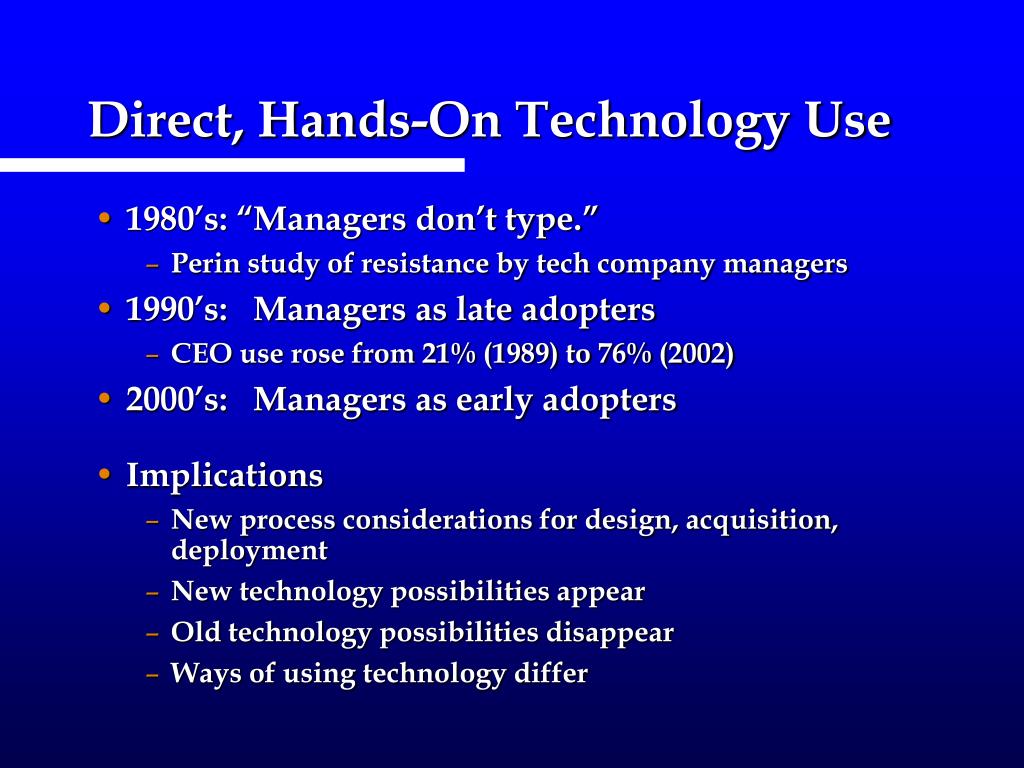 Direct, Hands-On Technology Use

• 1980’s: “Managers don’t type.”
  – Perin study of resistance by tech company managers
• 1990’s: Managers as late adopters
  – CEO use rose from 21% (1989) to 76% (2002)
• 2000’s: Managers as early adopters

• Implications
  – New process considerations for design, acquisition, deployment
  – New technology possibilities appear
  – Old technology possibilities disappear
  – Ways of using technology differ